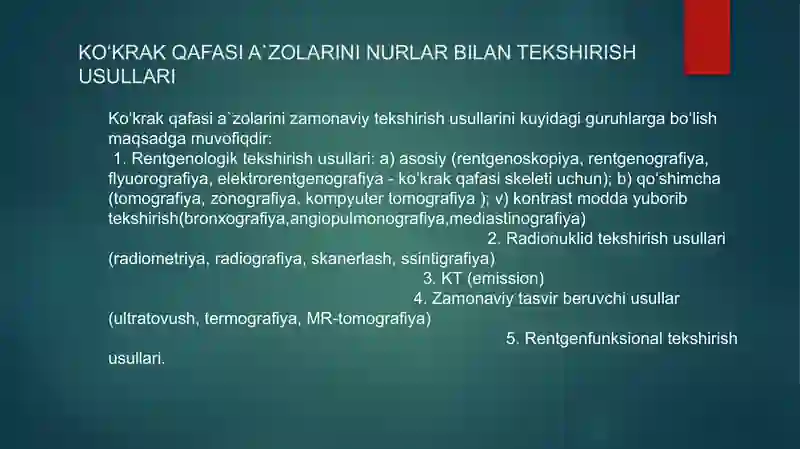 KO'KRAK QAFASI A`ZOLARINI NURLAR BILAN TEKSHIRISH USULLARI

Ko'krak qafasi a`zolarini zamonaviy tekshirish usullarini kuyidagi guruhlarga bo'lish maqsadga muvofiqdir:
1. Rentgenologik tekshirish usullari: a) asosiy (rentgenoskopiya, rentgenografiya, flyuorografiya, elektrorentgenografiya - ko'krak qafasi skeleti uchun); b) qo'shimcha (tomografiya, zonografiya, kompyuter tomografiya ); v) kontrast modda yuborib tekshirish(bronxografiya,angiopulmonografiya,mediastinografiya)
2. Radionuklid tekshirish usullari (radiometriya, radiografiya, skanerlash, ssintigrafiya)
3. KT (emission)
4. Zamonaviy tasvir beruvchi usullar (ultratovush, termografiya, MR-tomografiya)
5. Rentgenfunksional tekshirish usullari.